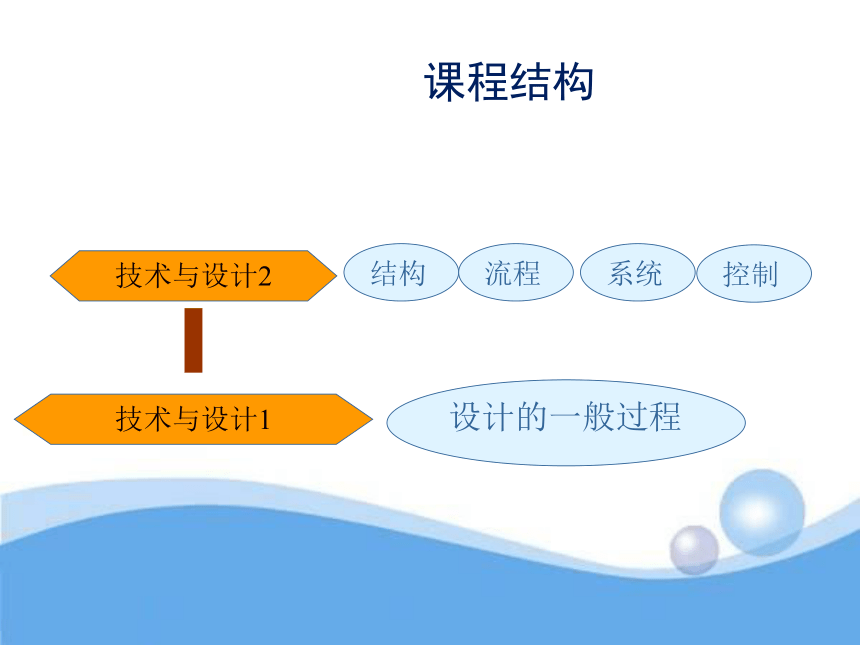 课程结构

技术与设计2

结构

流程

系统

控制

技术与设计1

设计的一般过程